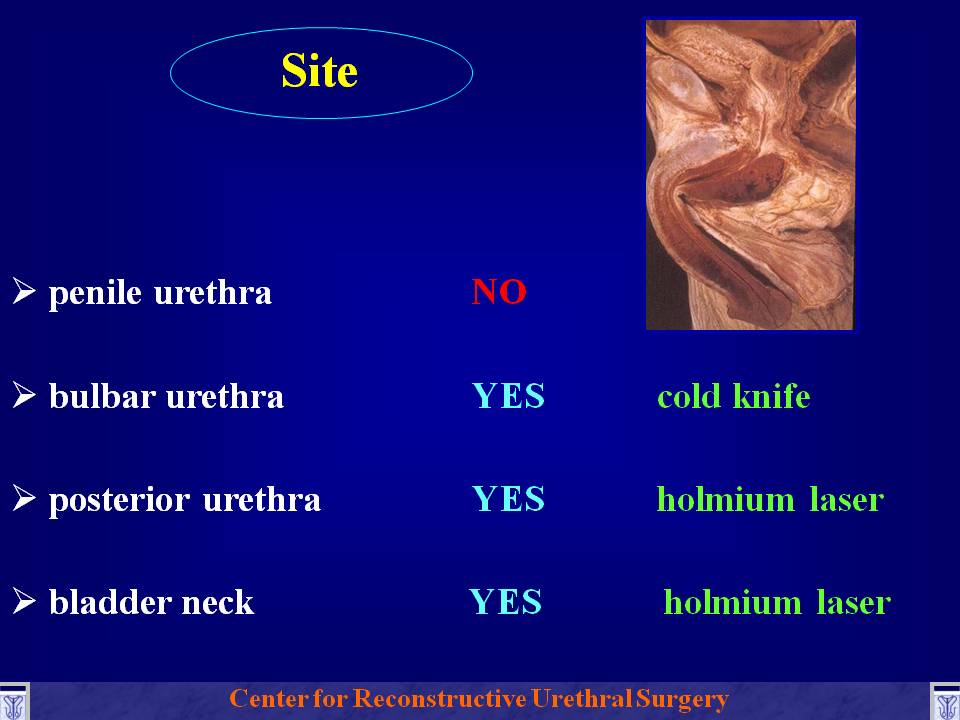 Site

➢ penile urethra NO

➢ bulbar urethra YES cold knife

➢ posterior urethra YES holmium laser

➢ bladder neck YES holmium laser

Center for Reconstructive Urethral Surgery